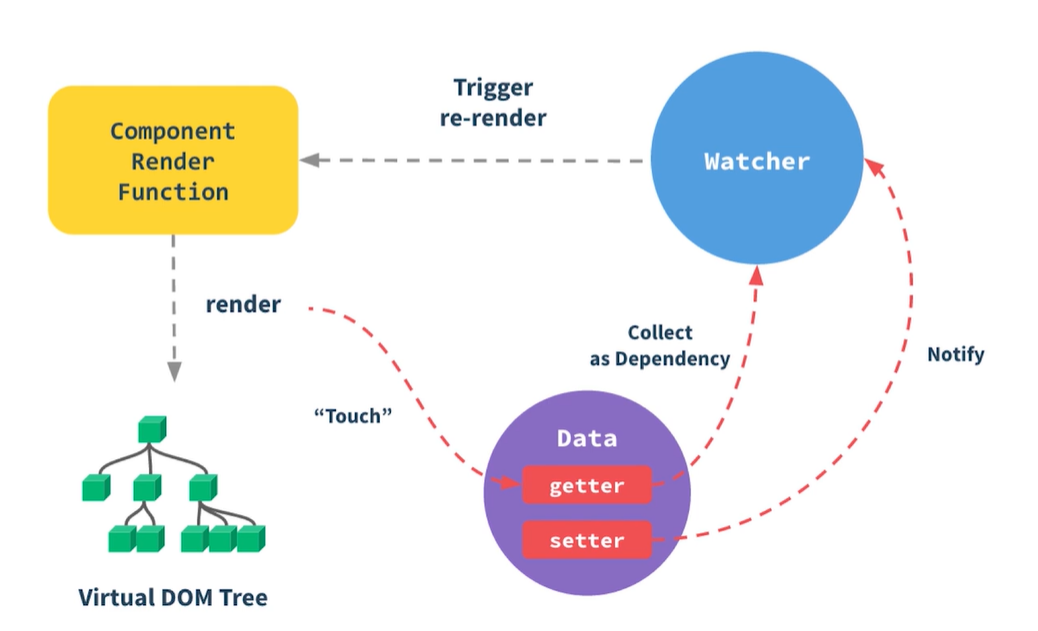 Component Render Function

Trigger re-render

Watcher

render

Collect as Dependency

Notify

“Touch”

Data

getter

setter

Virtual DOM Tree